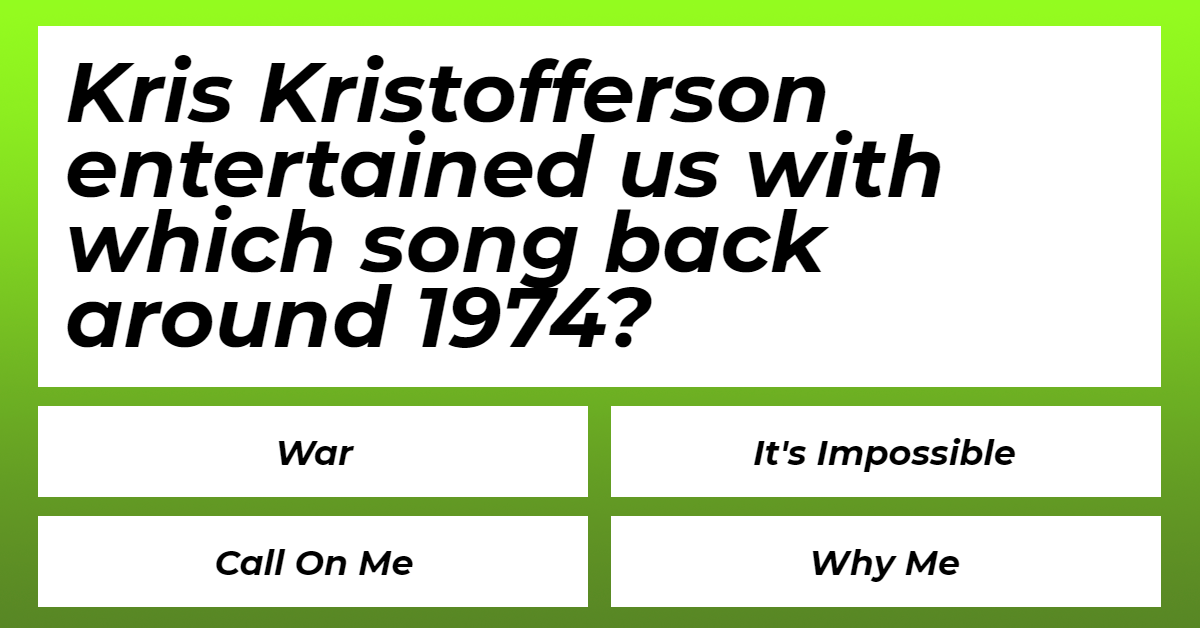 Kris Kristofferson entertained us with which song back around 1974?

War

It's Impossible

Call On Me

Why Me